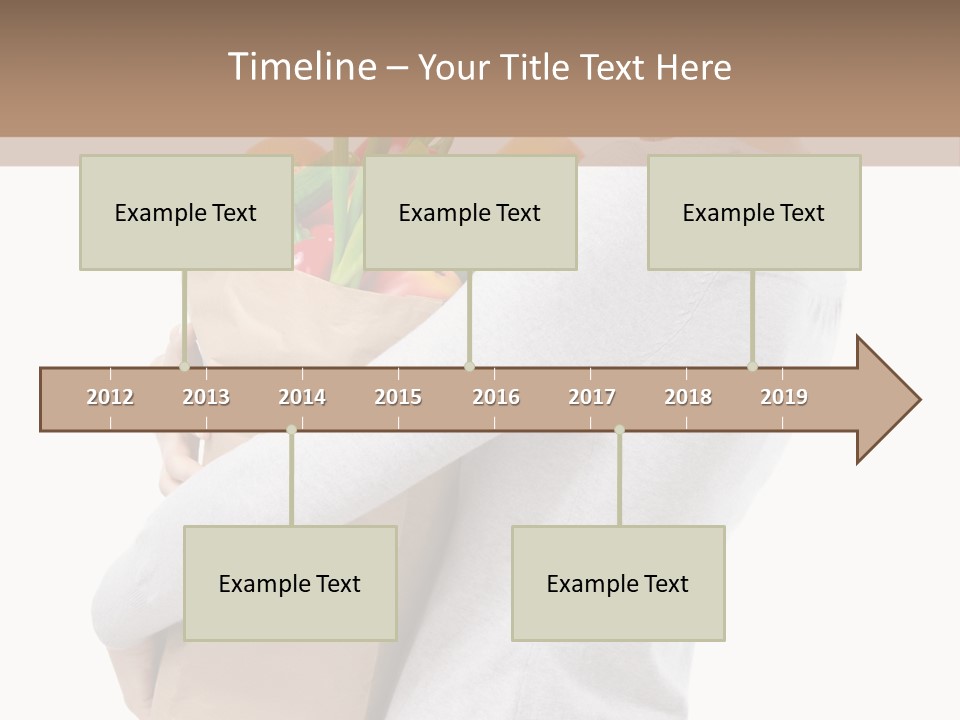 Timeline – Your Title Text Here

Example Text

Example Text

Example Text

2012 2013 2014 2015 2016 2017 2018 2019

Example Text

Example Text